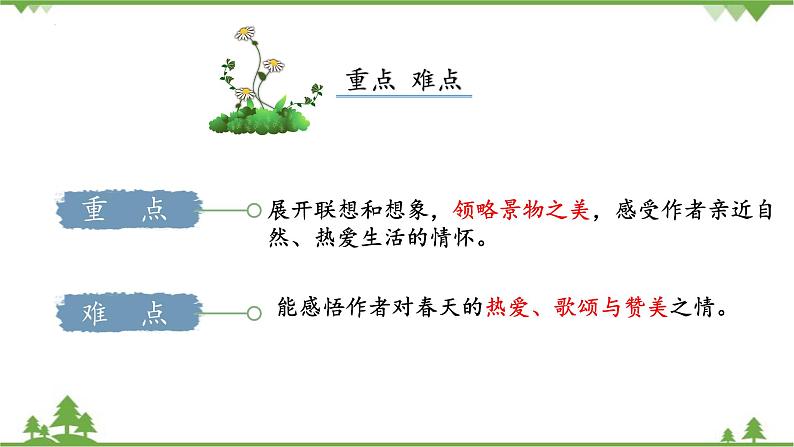 重点 难点

重 点

展开联想和想象，领略景物之美，感受作者亲近自然、热爱生活的情怀。

难 点

能感悟作者对春天的热爱、歌颂与赞美之情。